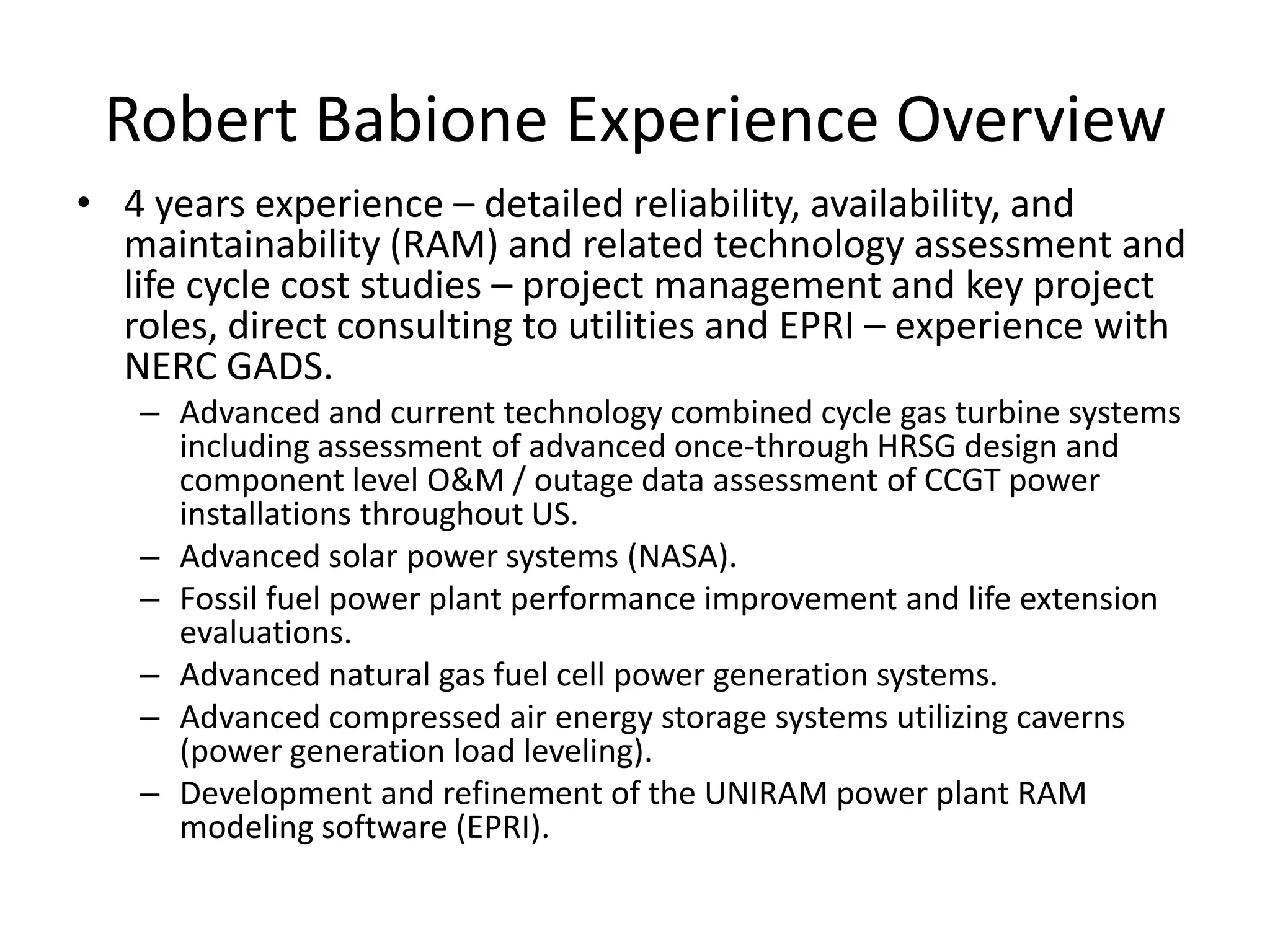 Robert Babione Experience Overview

• 4 years experience – detailed reliability, availability, and maintainability (RAM) and related technology assessment and life cycle cost studies – project management and key project roles, direct consulting to utilities and EPRI – experience with NERC GADS.

– Advanced and current technology combined cycle gas turbine systems including assessment of advanced once-through HRSG design and component level O&M / outage data assessment of CCGT power installations throughout US.

– Advanced solar power systems (NASA).

– Fossil fuel power plant performance improvement and life extension evaluations.

– Advanced natural gas fuel cell power generation systems.

– Advanced compressed air energy storage systems utilizing caverns (power generation load leveling).

– Development and refinement of the UNIRAM power plant RAM modeling software (EPRI).